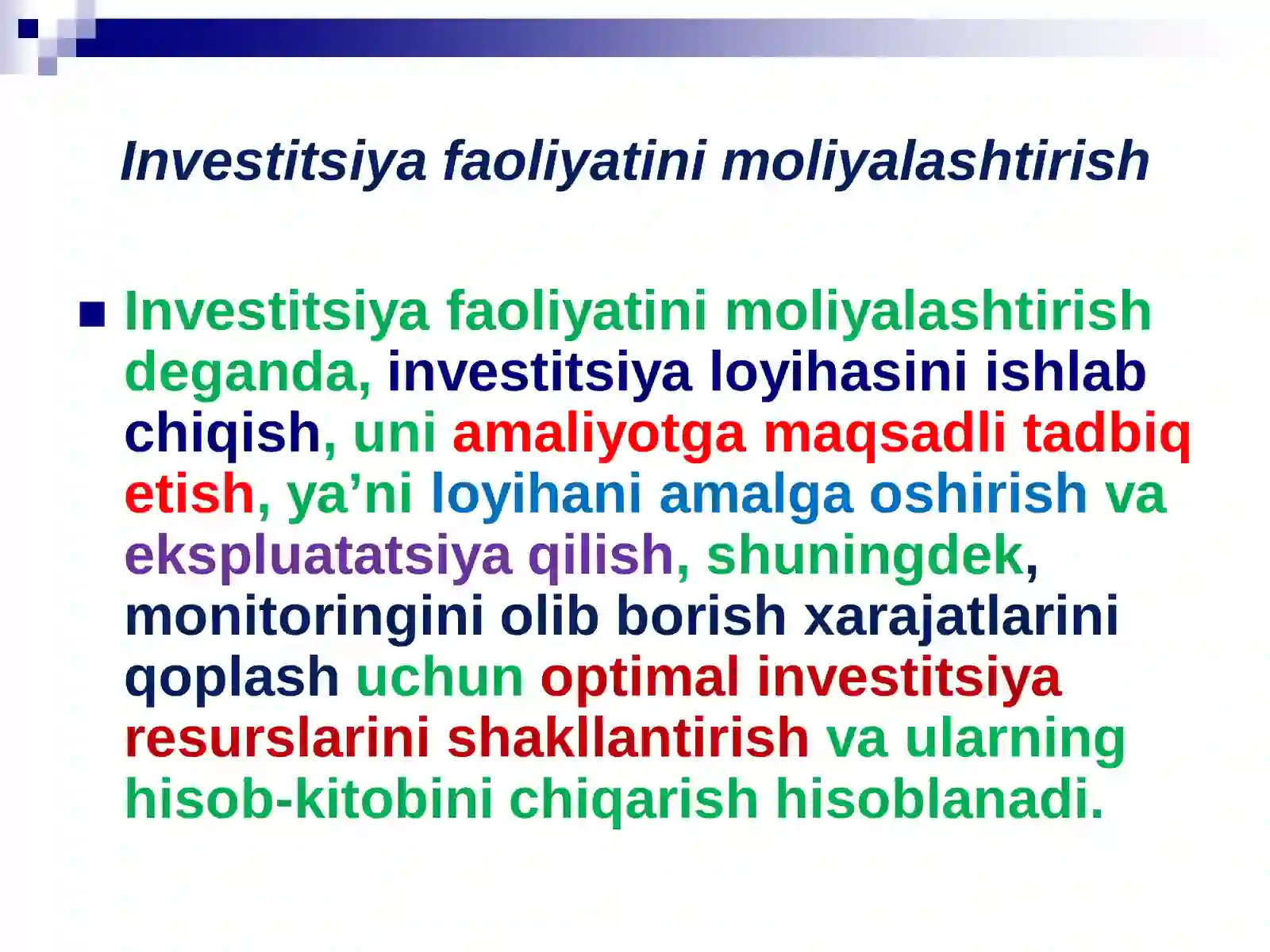 Investitsiya faoliyatini moliyalashtirish

Investitsiya faoliyatini moliyalashtirish deganda, investitsiya loyihasini ishlab chiqish, uni amaliyotga maqsadli tadbiq etish, ya’ni loyihani amalga oshirish va ekspluatatsiya qilish, shuningdek, monitoringini olib borish xarajatlarini qoplash uchun optimal investitsiya resurslarini shakllantirish va ularning hisob-kitobini chiqarish hisoblanadi.